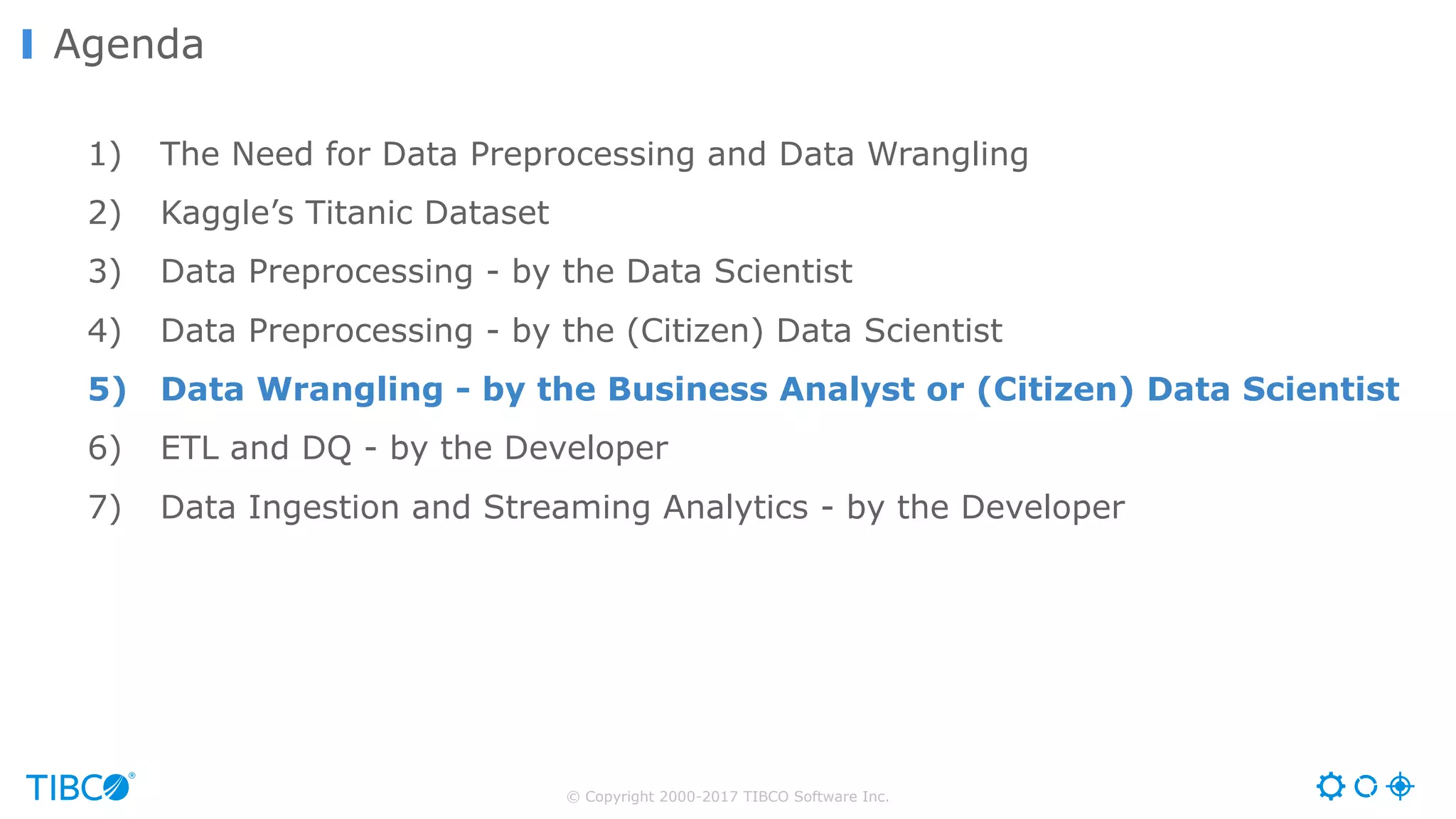 Agenda

1) The Need for Data Preprocessing and Data Wrangling
2) Kaggle's Titanic Dataset
3) Data Preprocessing - by the Data Scientist
4) Data Preprocessing - by the (Citizen) Data Scientist
5) Data Wrangling - by the Business Analyst or (Citizen) Data Scientist
6) ETL and DQ - by the Developer
7) Data Ingestion and Streaming Analytics - by the Developer

TIBCO®

© Copyright 2000-2017 TIBCO Software Inc.